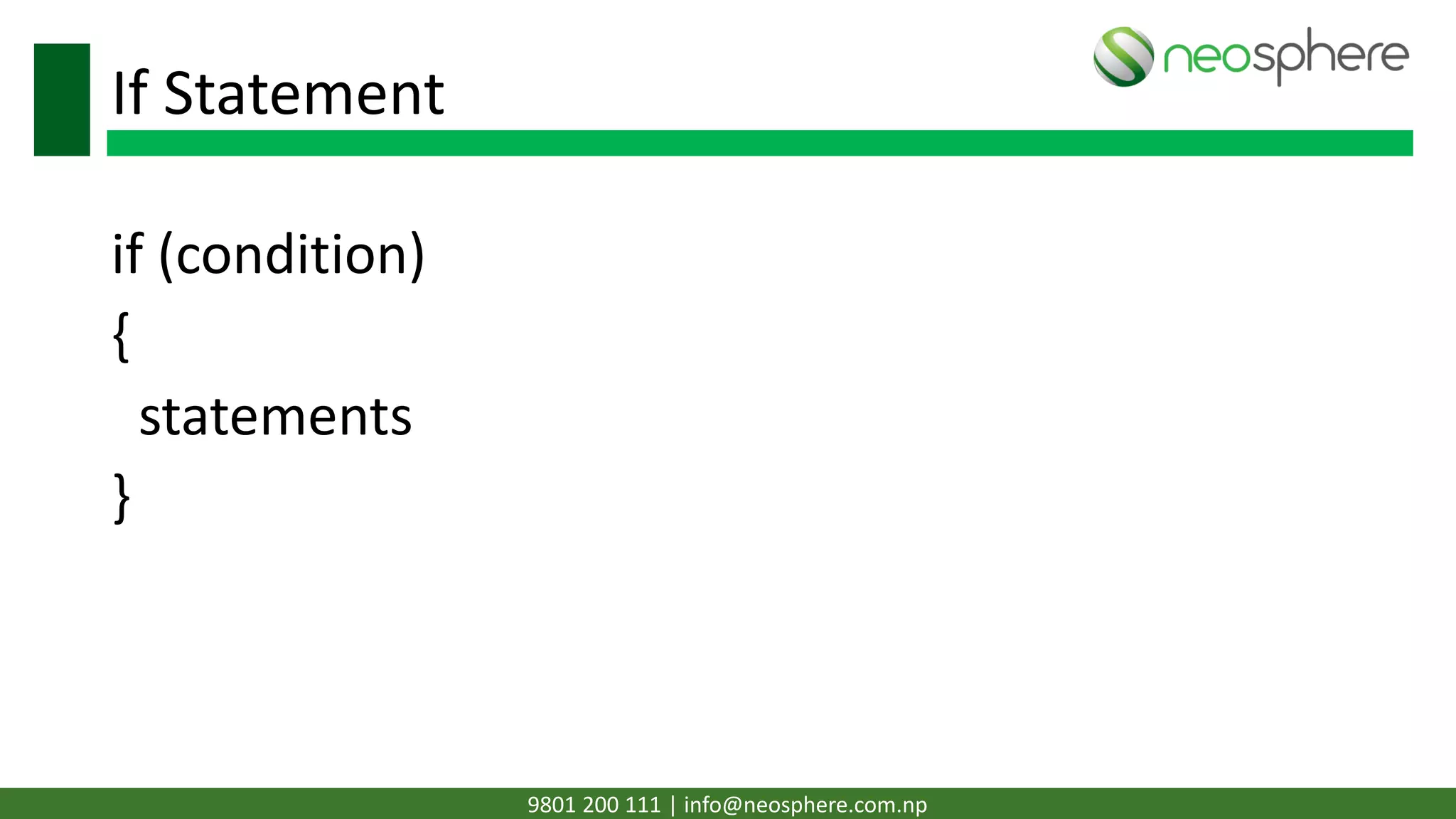 If Statement

neosphere

if (condition)
{
statements
}

9801 200 111 | info@neosphere.com.np